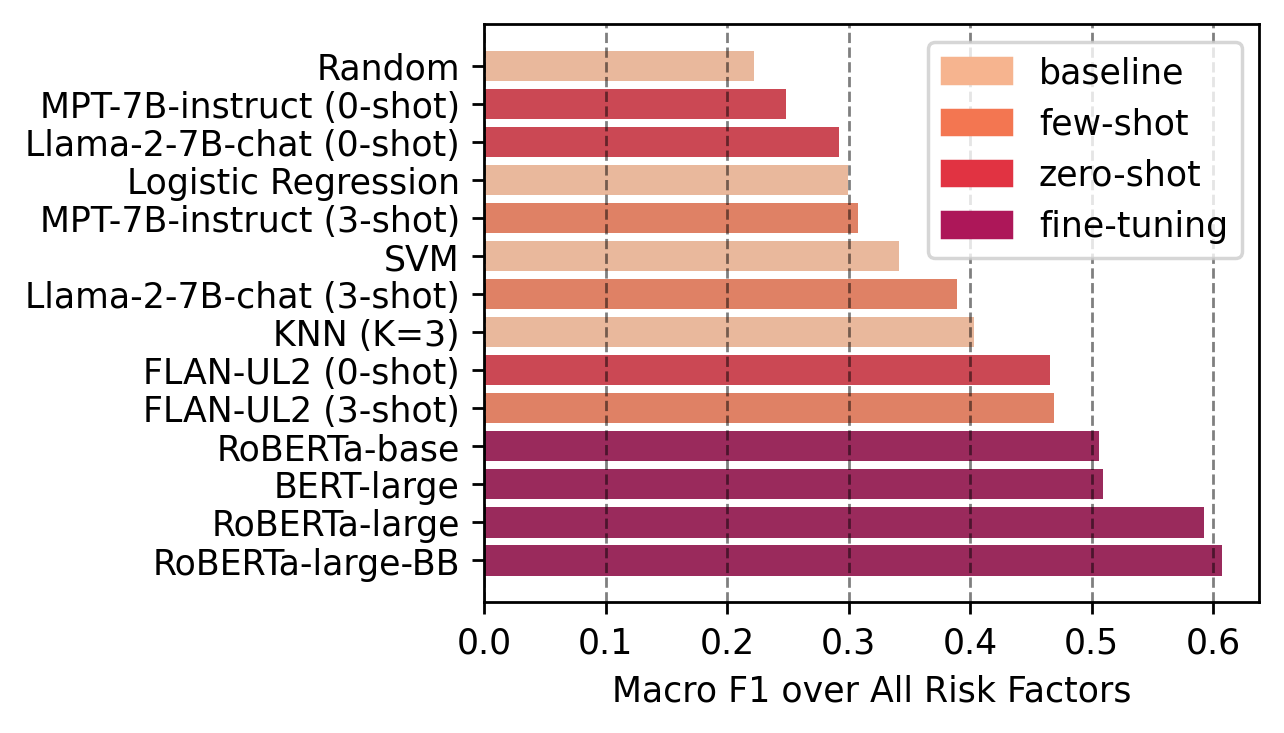 Random
MPT-7B-instruct (0-shot)
Llama-2-7B-chat (0-shot)
Logistic Regression
MPT-7B-instruct (3-shot)
SVM
Llama-2-7B-chat (3-shot)
KNN (K=3)
FLAN-UL2 (0-shot)
FLAN-UL2 (3-shot)
RoBERTa-base
BERT-large
RoBERTa-large
RoBERTa-large-BB

baseline
few-shot
zero-shot
fine-tuning

0.0 0.1 0.2 0.3 0.4 0.5 0.6
Macro F1 over All Risk Factors